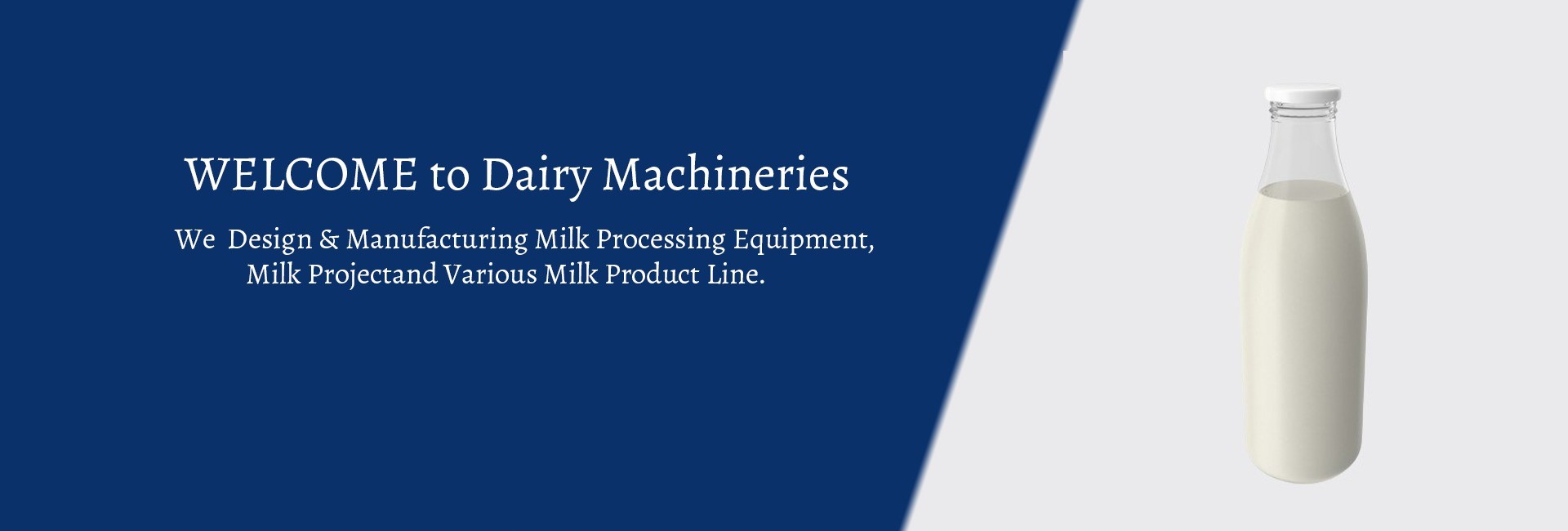 WELCOME to Dairy Machineries

We Design & Manufacturing Milk Processing Equipment, Milk Projectand Various Milk Product Line.